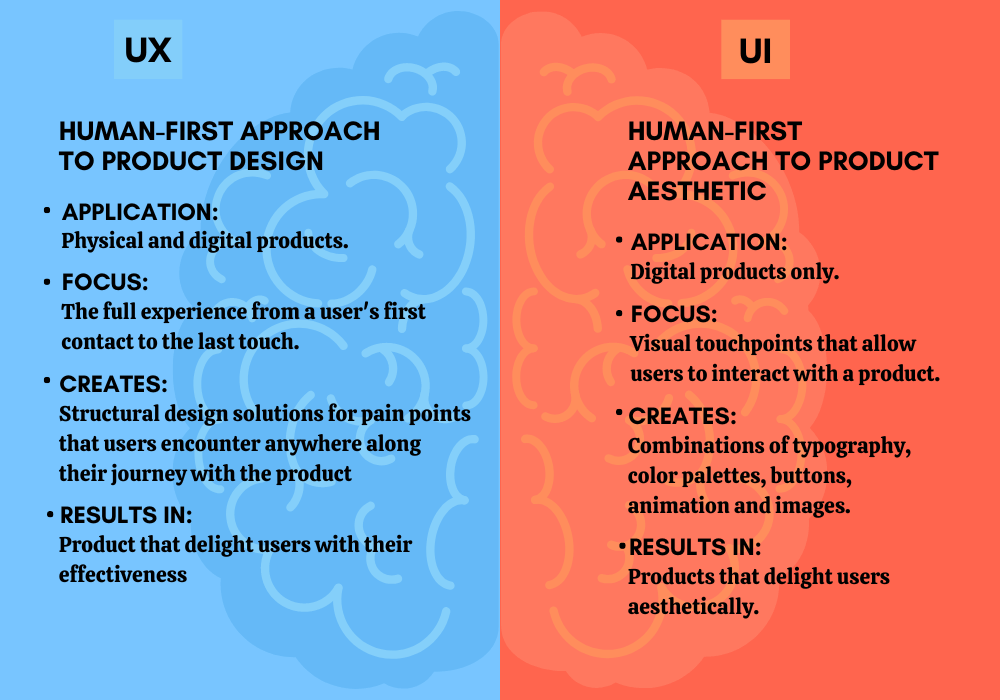 UX

HUMAN-FIRST APPROACH TO PRODUCT DESIGN

• APPLICATION:
Physical and digital products.

• FOCUS:
The full experience from a user's first contact to the last touch.

• CREATES:
Structural design solutions for pain points that users encounter anywhere along their journey with the product

• RESULTS IN:
Product that delight users with their effectiveness

UI

HUMAN-FIRST APPROACH TO PRODUCT AESTHETIC

• APPLICATION:
Digital products only.

• FOCUS:
Visual touchpoints that allow users to interact with a product.

• CREATES:
Combinations of typography, color palettes, buttons, animation and images.

• RESULTS IN:
Products that delight users aesthetically.